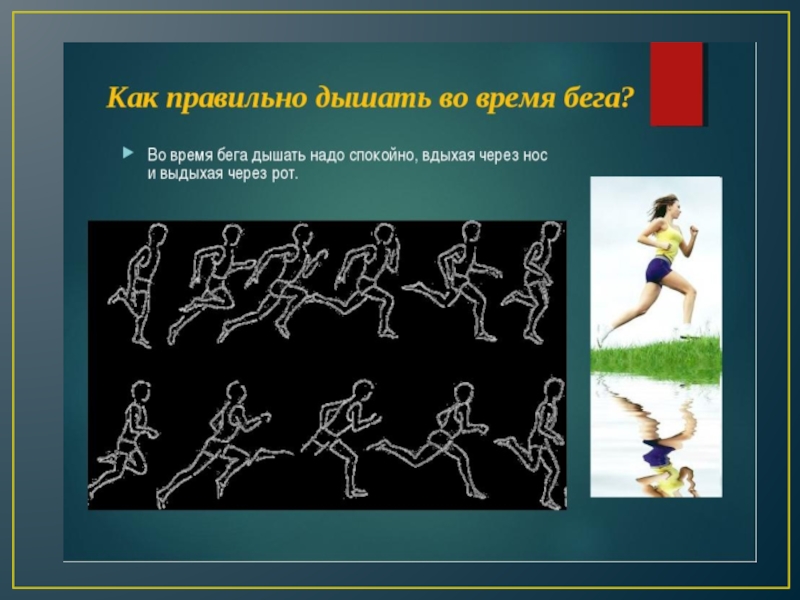 Как правильно дышать во время бега?

Во время бега дышать надо спокойно, вдыхая через нос и выдыхая через рот.